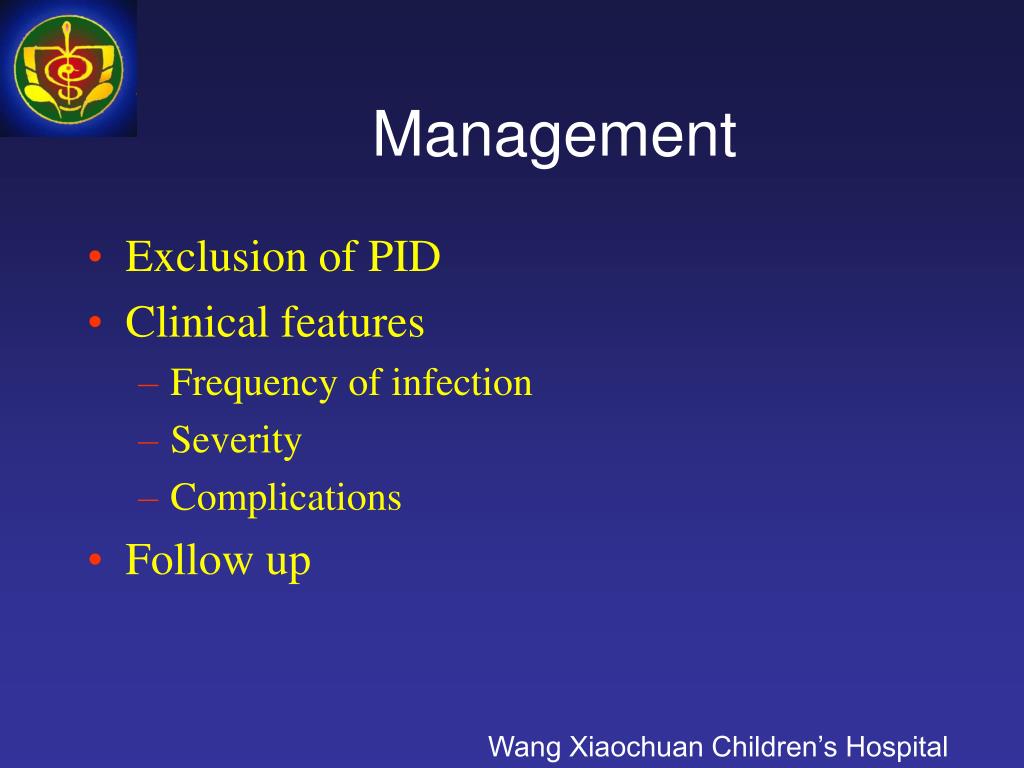 Management

• Exclusion of PID
• Clinical features
– Frequency of infection
– Severity
– Complications
• Follow up

Wang Xiaochuan Children’s Hospital